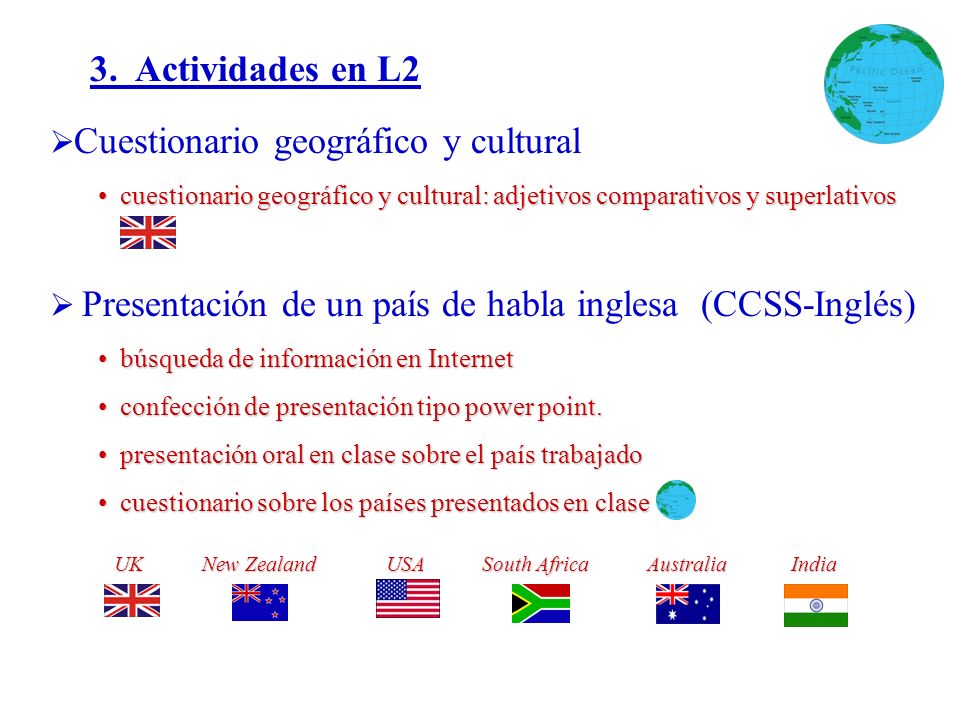 3. Actividades en L2

Pacific Ocean

➢Cuestionario geográfico y cultural

• cuestionario geográfico y cultural: adjetivos comparativos y superlativos

➢ Presentación de un país de habla inglesa (CCSS-Inglés)

• búsqueda de información en Internet

• confección de presentación tipo power point.

• presentación oral en clase sobre el país trabajado

• cuestionario sobre los países presentados en clase

UK New Zealand USA South Africa Australia India